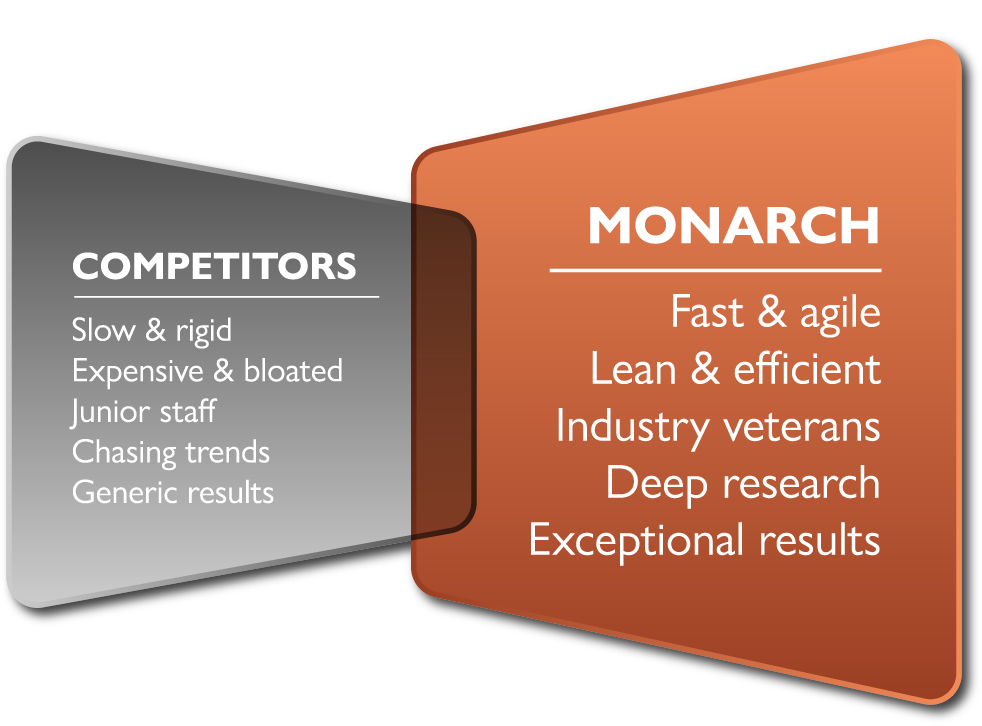 COMPETITORS

Slow & rigid
Expensive & bloated
Junior staff
Chasing trends
Generic results

MONARCH

Fast & agile
Lean & efficient
Industry veterans
Deep research
Exceptional results